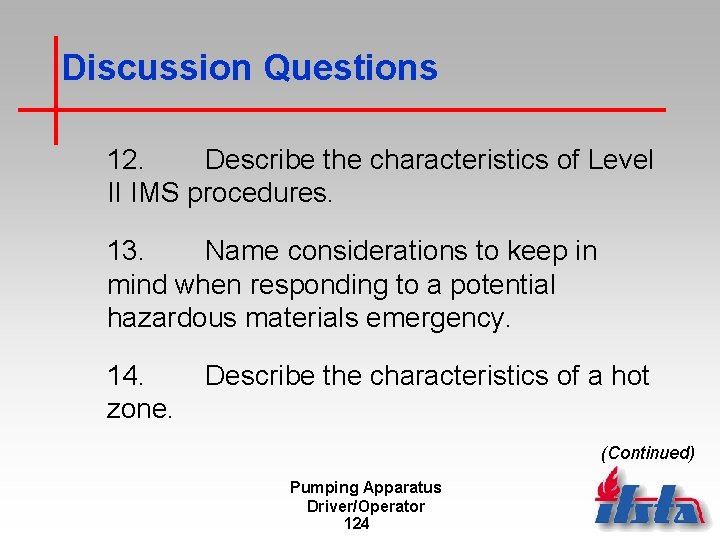 Discussion Questions

12. Describe the characteristics of Level II IMS procedures.

13. Name considerations to keep in mind when responding to a potential hazardous materials emergency.

14. Describe the characteristics of a hot zone.

(Continued)

Pumping Apparatus Driver/Operator
124

ifsta